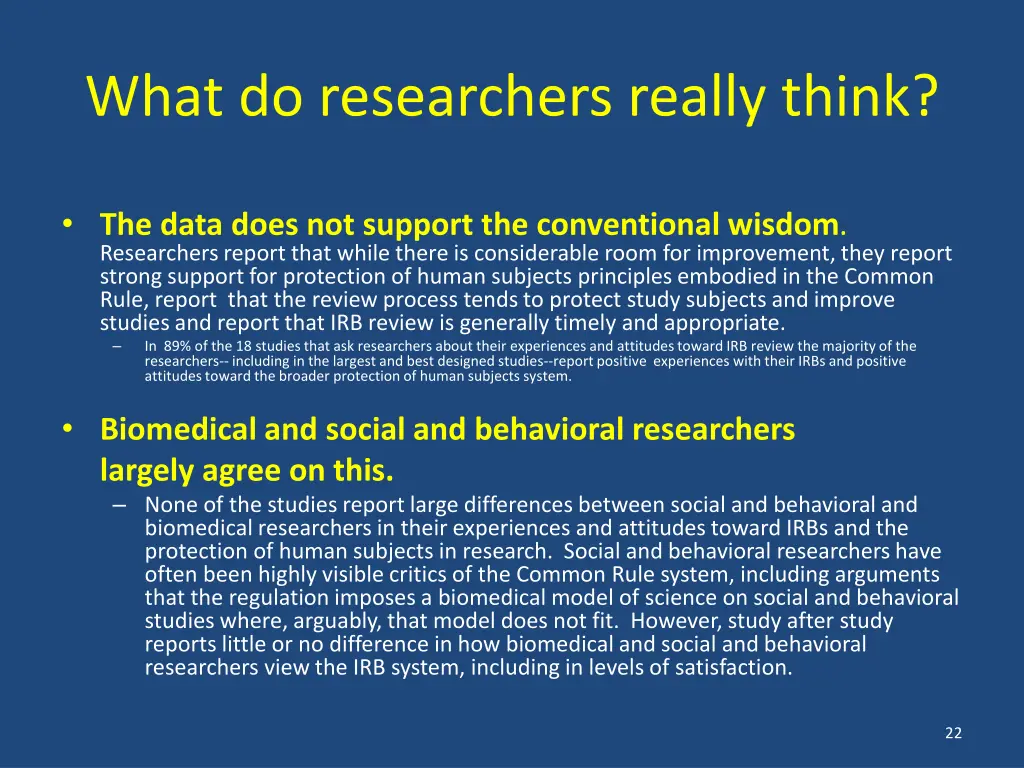 What do researchers really think?

• The data does not support the conventional wisdom. Researchers report that while there is considerable room for improvement, they report strong support for protection of human subjects principles embodied in the Common Rule, report that the review process tends to protect study subjects and improve studies and report that IRB review is generally timely and appropriate.

– In 89% of the 18 studies that ask researchers about their experiences and attitudes toward IRB review the majority of the researchers-- including in the largest and best designed studies--report positive experiences with their IRBs and positive attitudes toward the broader protection of human subjects system.

• Biomedical and social and behavioral researchers largely agree on this.

– None of the studies report large differences between social and behavioral and biomedical researchers in their experiences and attitudes toward IRBs and the protection of human subjects in research. Social and behavioral researchers have often been highly visible critics of the Common Rule system, including arguments that the regulation imposes a biomedical model of science on social and behavioral studies where, arguably, that model does not fit. However, study after study reports little or no difference in how biomedical and social and behavioral researchers view the IRB system, including in levels of satisfaction.

22